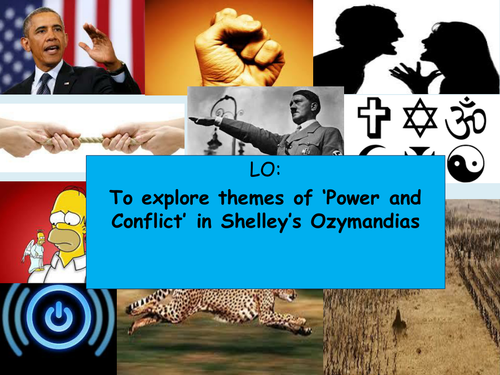 LO:

To explore themes of ‘Power and Conflict’ in Shelley’s Ozymandias